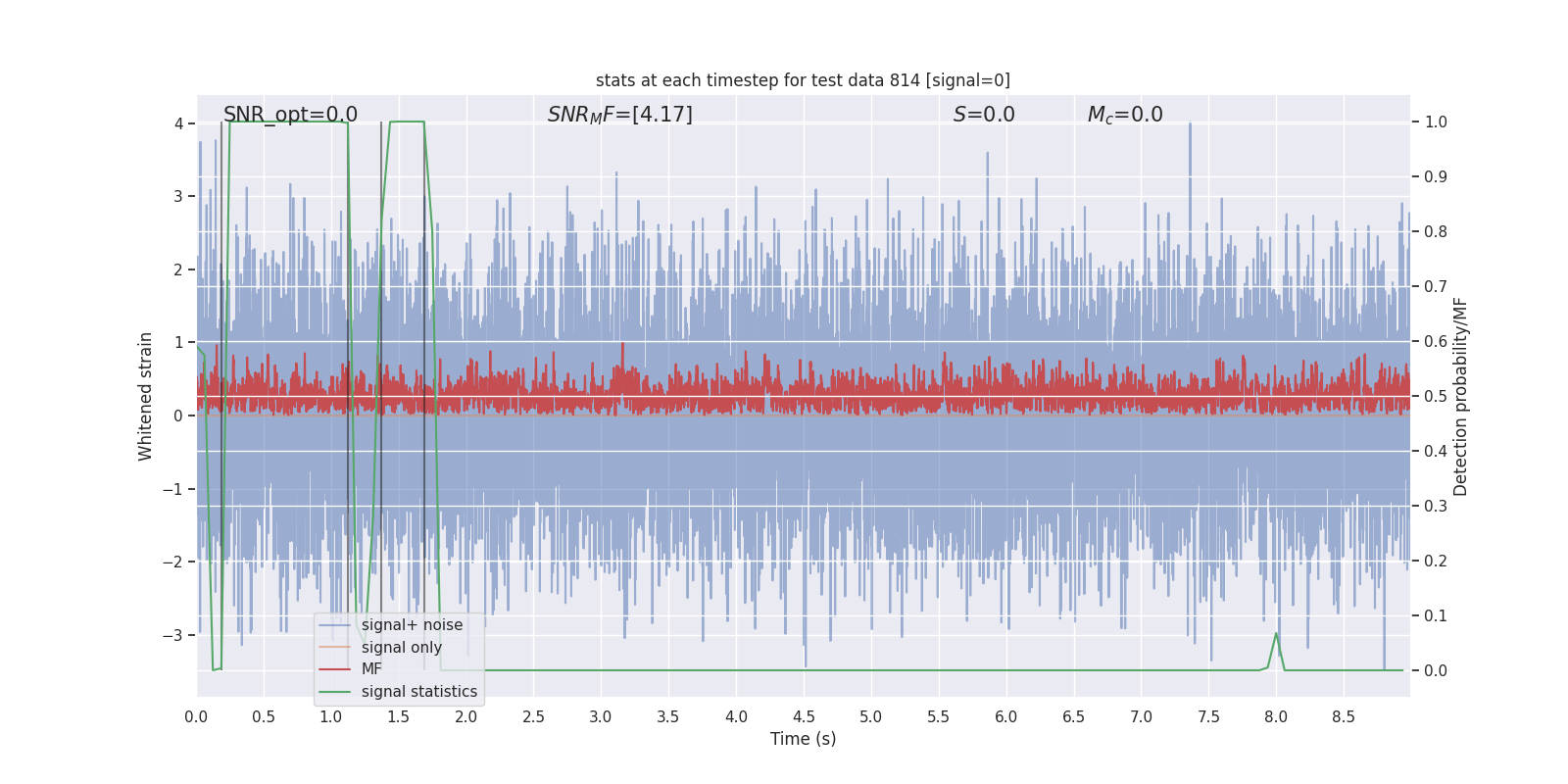 stats at each timestep for test data 814 [signal=0]

SNR_opt=0.0

$SNR_MF$=[4.17]

$S$=0.0

$M_c$=0.0

Whitened strain

4
3
2
1
0
−1
−2
−3

Detection probability/MF

1.0
0.9
0.8
0.7
0.6
0.5
0.4
0.3
0.2
0.1
0.0

signal+ noise
signal only
MF
signal statistics

0.0 0.5 1.0 1.5 2.0 2.5 3.0 3.5 4.0 4.5 5.0 5.5 6.0 6.5 7.0 7.5 8.0 8.5

Time (s)